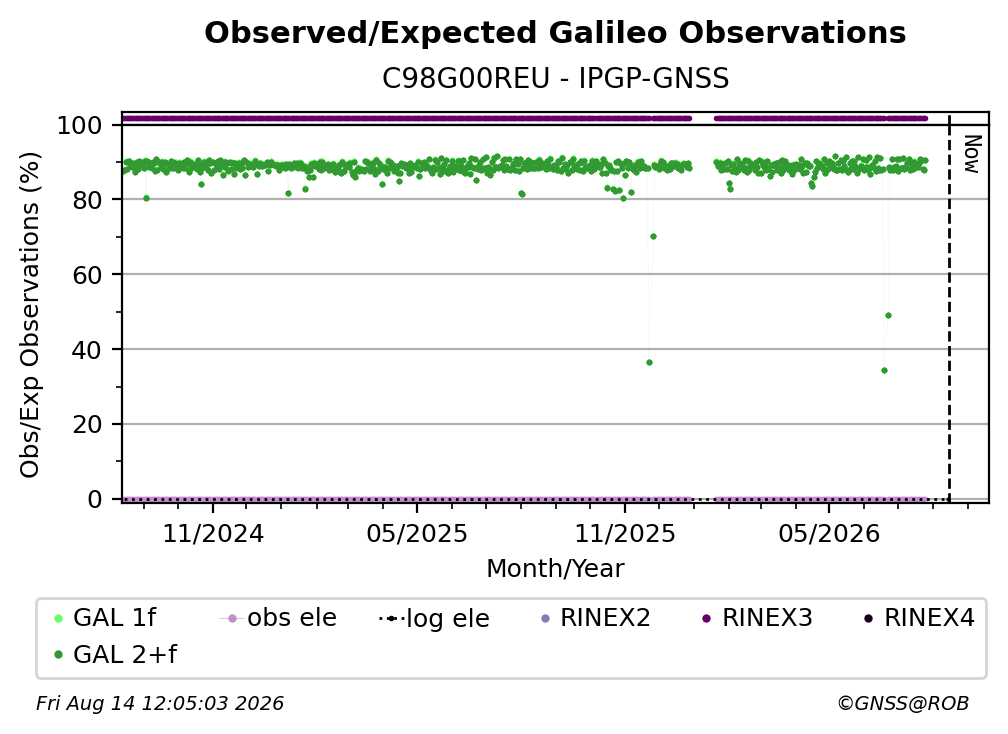 Observed/Expected Galileo Observations
C98G00REU - IPGP-GNSS

Obs/Exp Observations (%)
100
80
60
40
20
0

Now

11/2024
05/2025
11/2025
05/2026
Month/Year

GAL 1f
obs ele
log ele
RINEX2
RINEX3
RINEX4
GAL 2+f

Fri Aug 14 12:05:03 2026
©GNSS@ROB